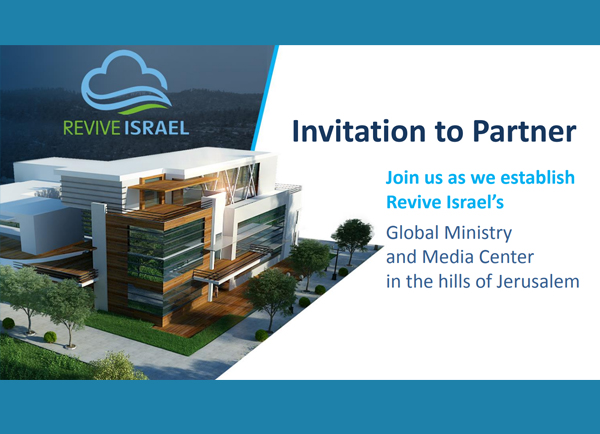 REVIVE ISRAEL

Invitation to Partner

Join us as we establish Revive Israel's

Global Ministry and Media Center in the hills of Jerusalem